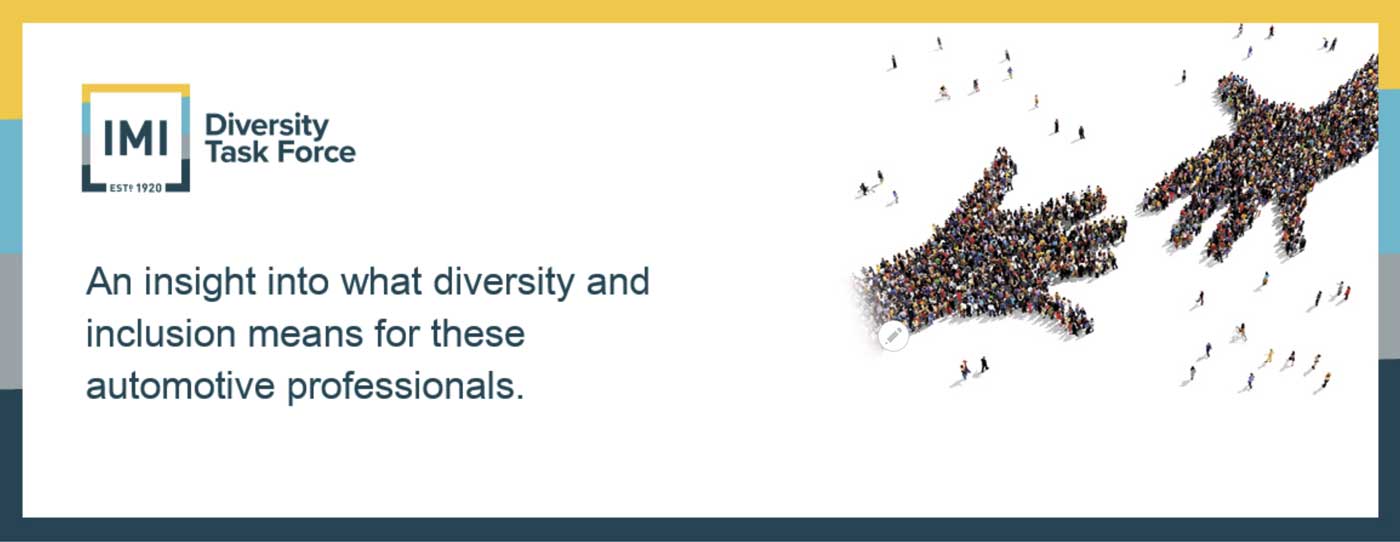 IMI
ESTD 1920
Diversity
Task Force

An insight into what diversity and inclusion means for these automotive professionals.